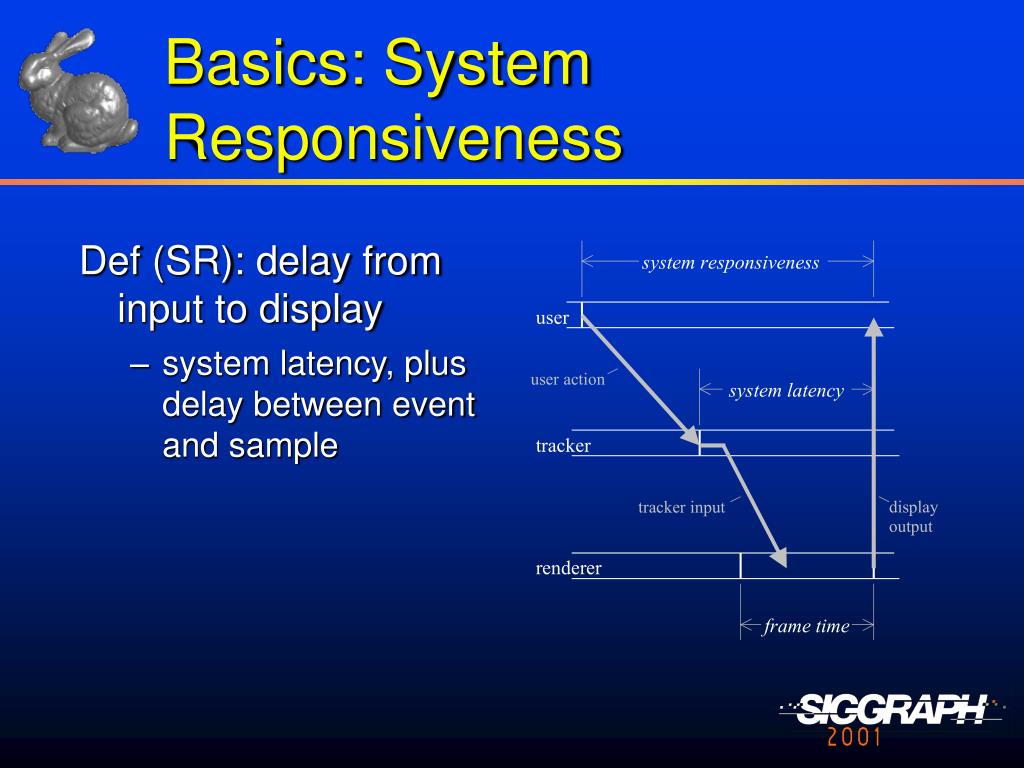 Basics: System Responsiveness

Def (SR): delay from input to display

– system latency, plus delay between event and sample

system responsiveness

user

user action

system latency

tracker

tracker input

display output

renderer

frame time

SIGGRAPH 2001